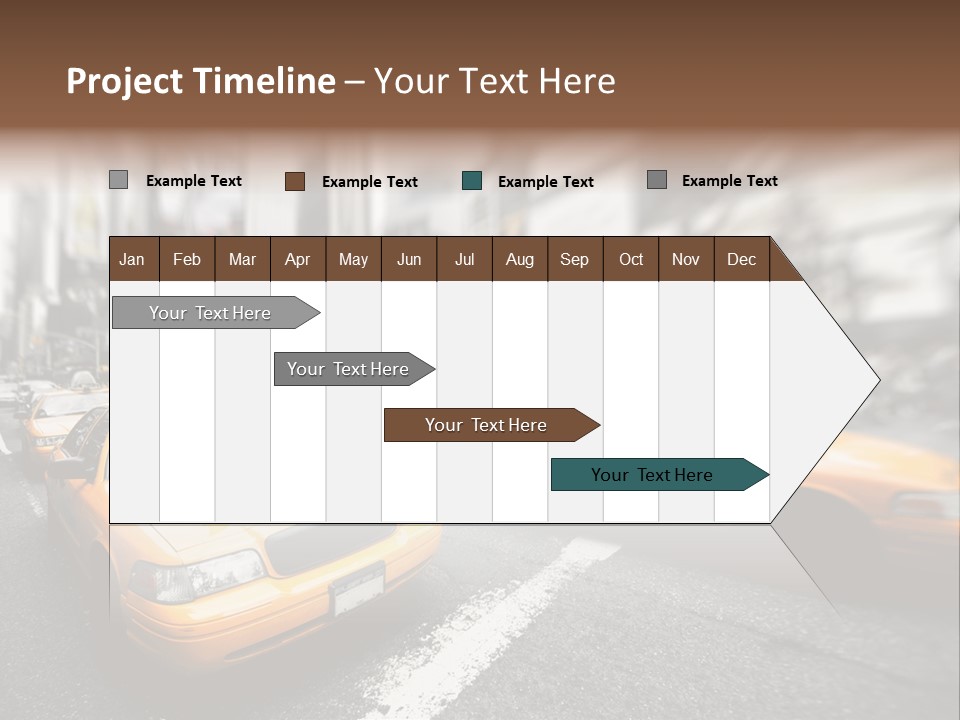 Project Timeline – Your Text Here

Example Text
Example Text
Example Text
Example Text

| Jan | Feb | Mar | Apr | May | Jun | Jul | Aug | Sep | Oct | Nov | Dec |
|---|---|---|---|---|---|---|---|---|---|---|---|

Your Text Here

Your Text Here

Your Text Here

Your Text Here